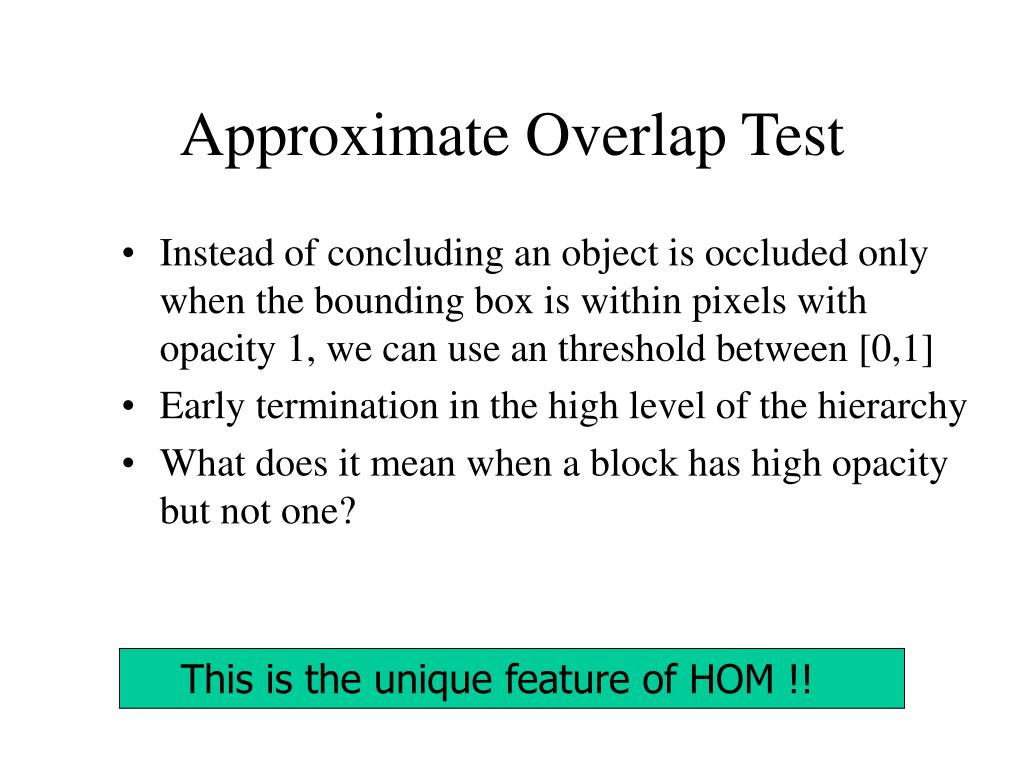 Approximate Overlap Test

• Instead of concluding an object is occluded only when the bounding box is within pixels with opacity 1, we can use an threshold between [0,1]
• Early termination in the high level of the hierarchy
• What does it mean when a block has high opacity but not one?

This is the unique feature of HOM !!